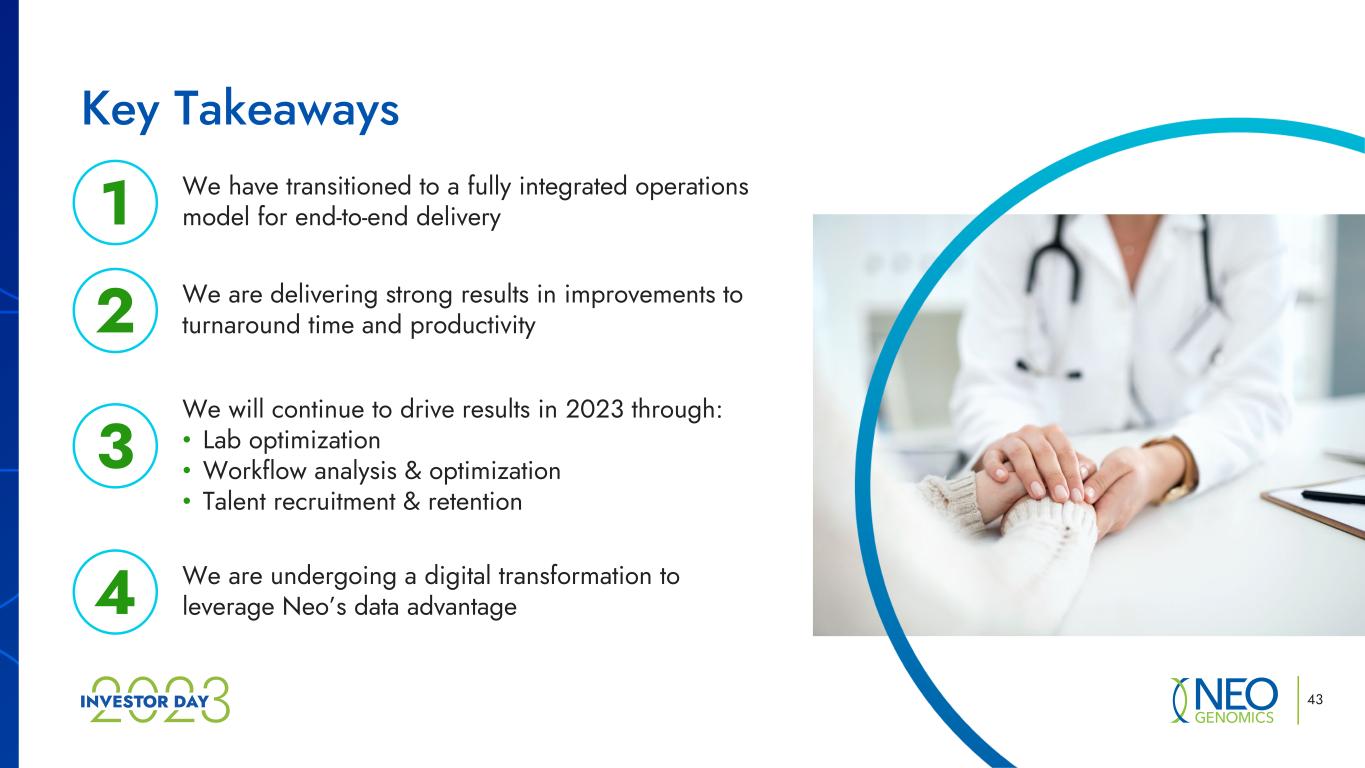 Key Takeaways

1
We have transitioned to a fully integrated operations model for end-to-end delivery

2
We are delivering strong results in improvements to turnaround time and productivity

3
We will continue to drive results in 2023 through:
• Lab optimization
• Workflow analysis & optimization
• Talent recruitment & retention

4
We are undergoing a digital transformation to leverage Neo's data advantage

2023 INVESTOR DAY

NEO GENOMICS

43